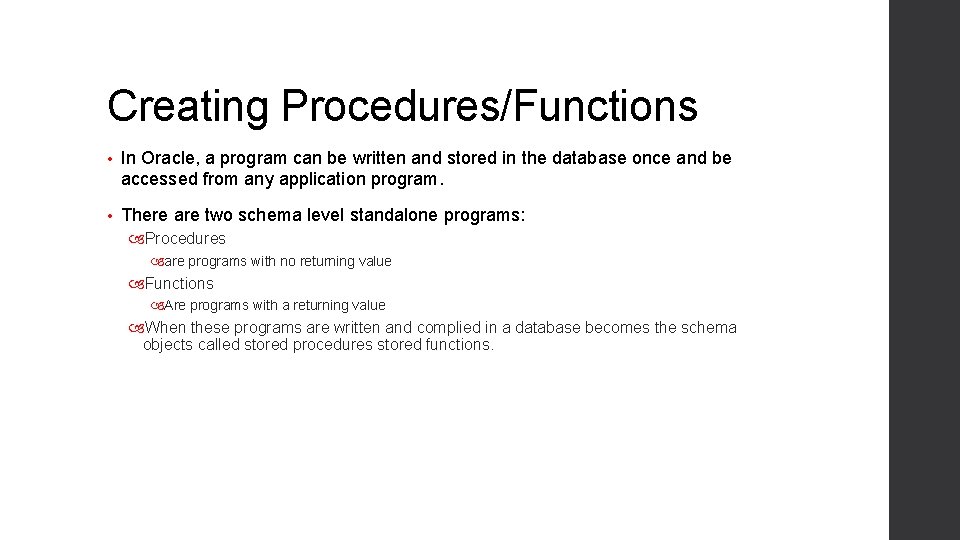 Creating Procedures/Functions

• In Oracle, a program can be written and stored in the database once and be accessed from any application program.

• There are two schema level standalone programs:

Procedures

are programs with no returning value

Functions

Are programs with a returning value

When these programs are written and complied in a database becomes the schema objects called stored procedures stored functions.